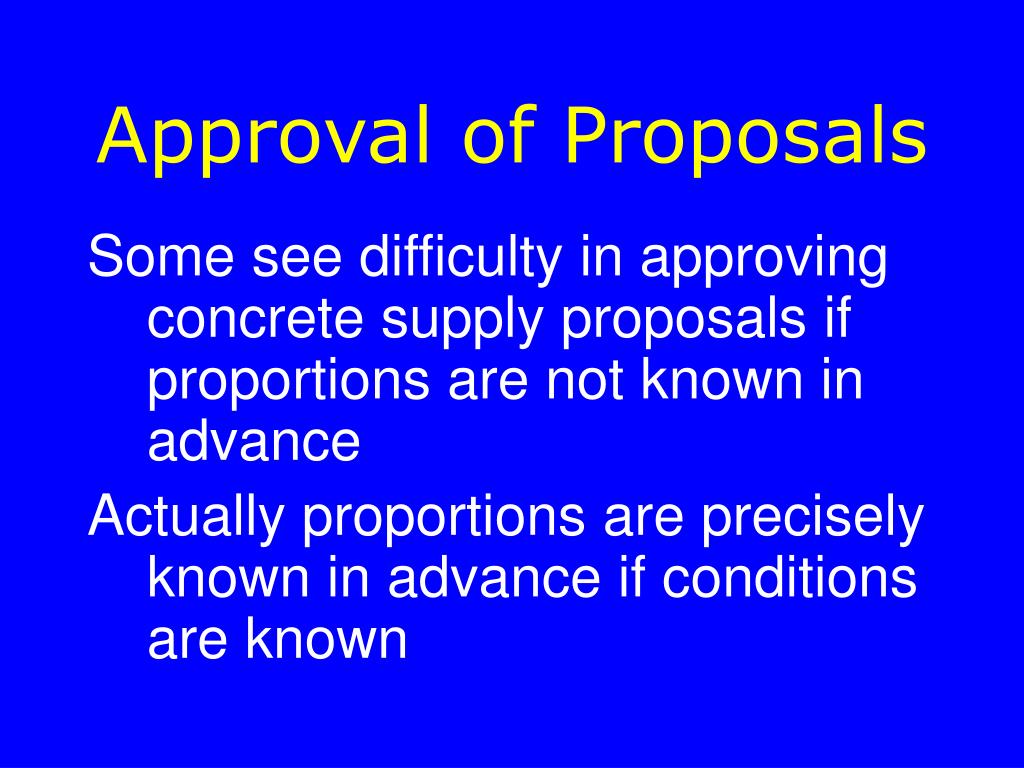 Approval of Proposals

Some see difficulty in approving concrete supply proposals if proportions are not known in advance

Actually proportions are precisely known in advance if conditions are known